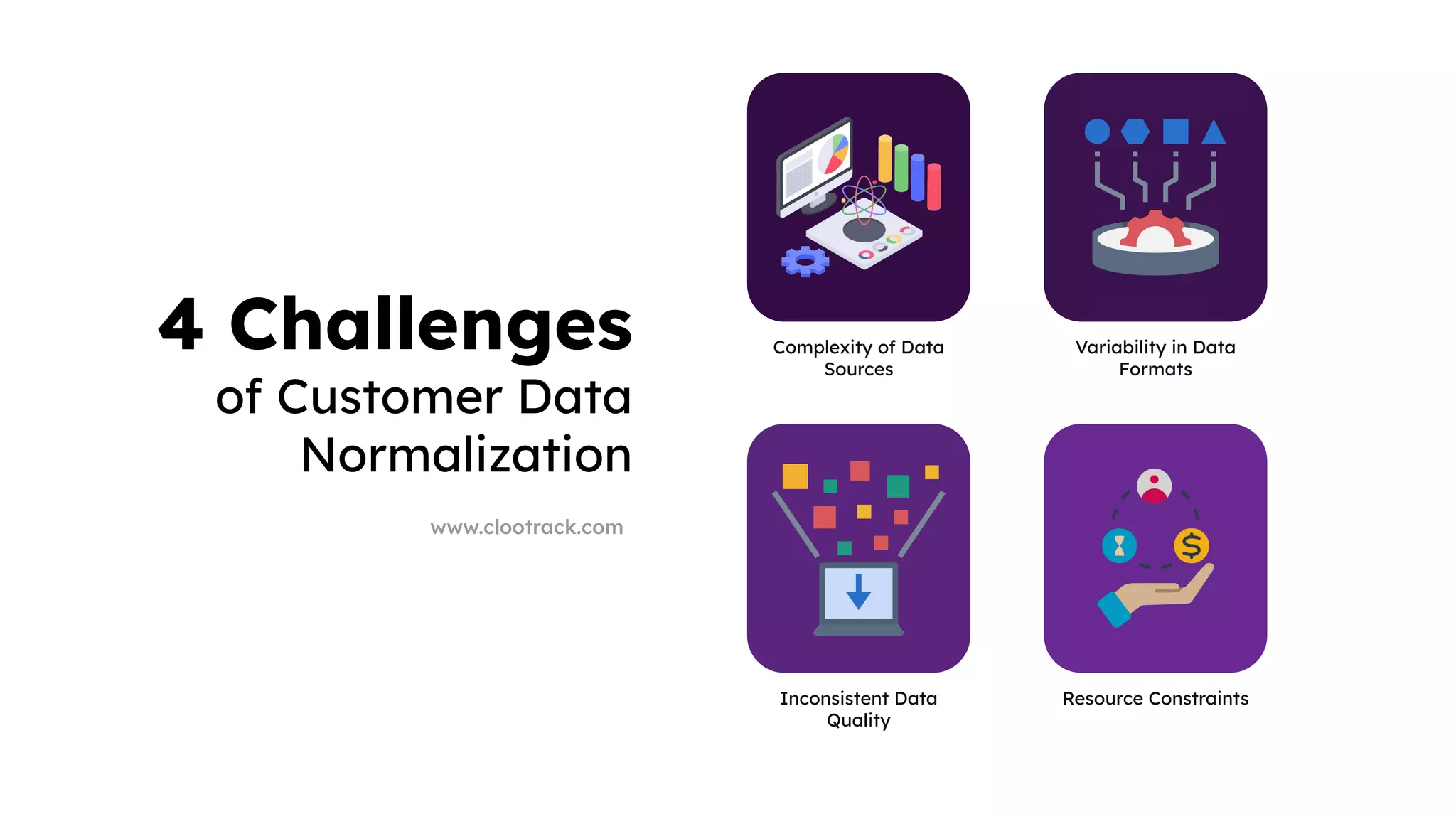 4 Challenges
of Customer Data Normalization

www.clootrack.com

Complexity of Data Sources

Variability in Data Formats

Inconsistent Data Quality

Resource Constraints